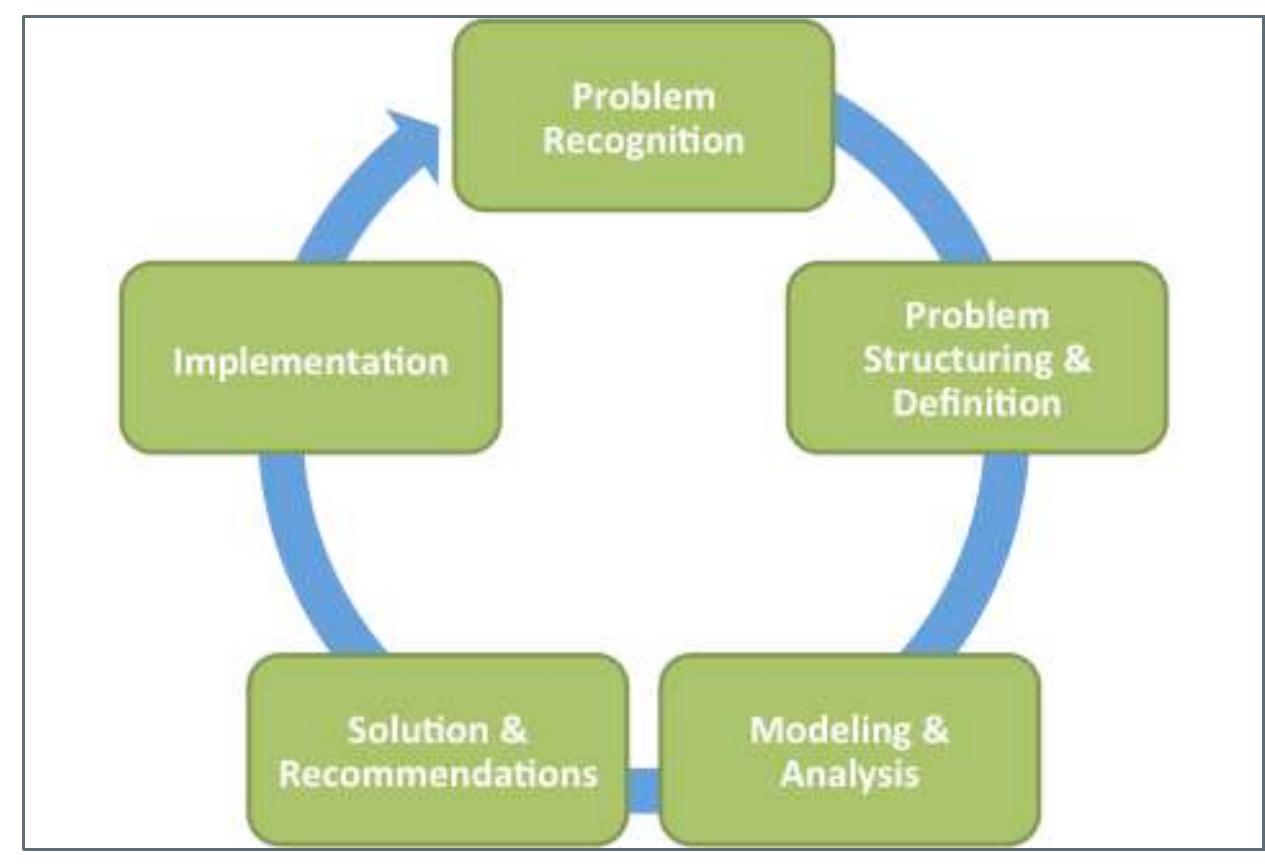 Problem Recognition

Problem Structuring & Definition

Modeling & Analysis

Solution & Recommendations

Implementation